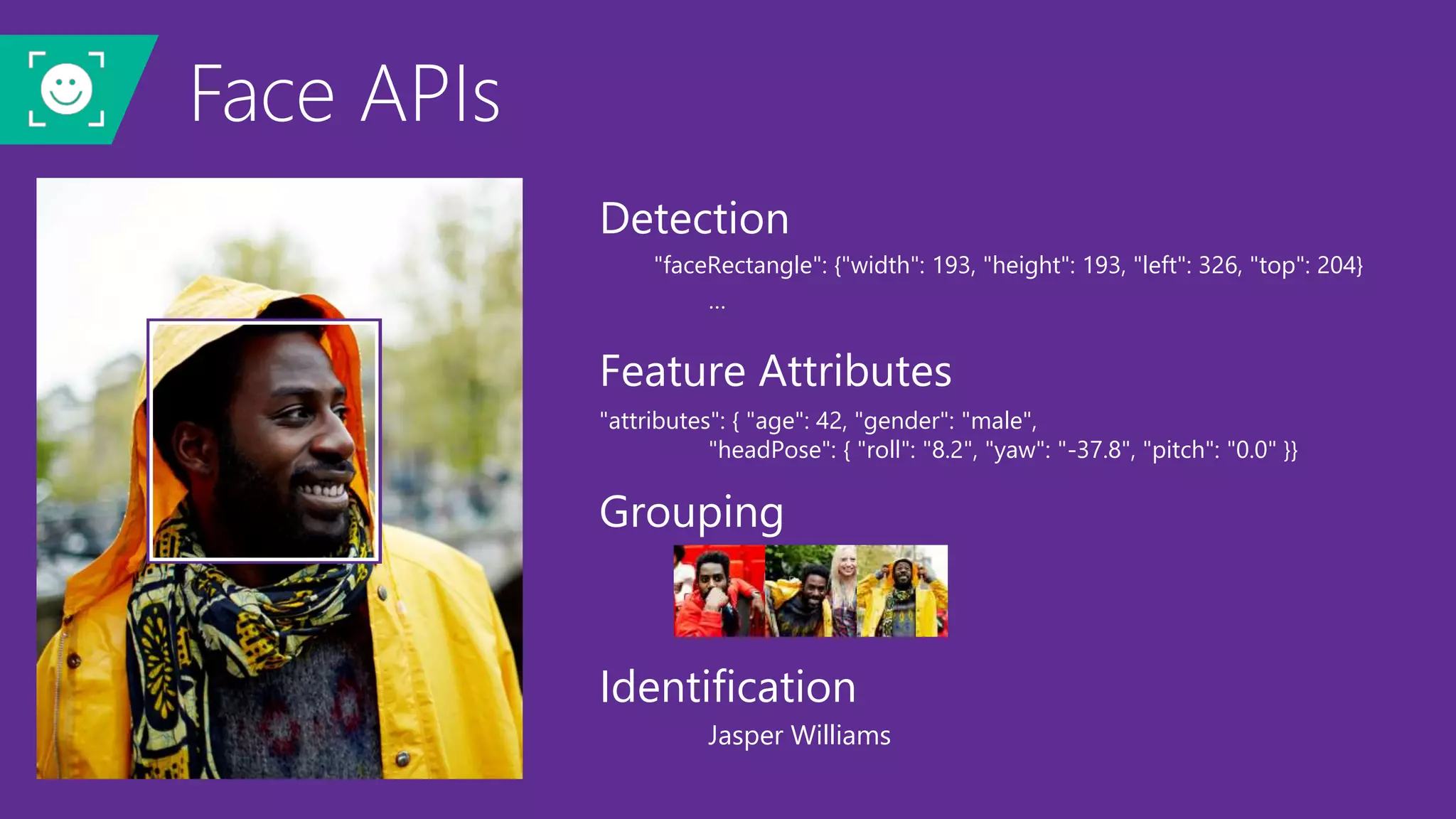 Face APIs

Detection

"faceRectangle": {"width": 193, "height": 193, "left": 326, "top": 204}

...

Feature Attributes

"attributes": { "age": 42, "gender": "male",
"headPose": { "roll": "8.2", "yaw": "-37.8", "pitch": "0.0" }}

Grouping

Identification

Jasper Williams